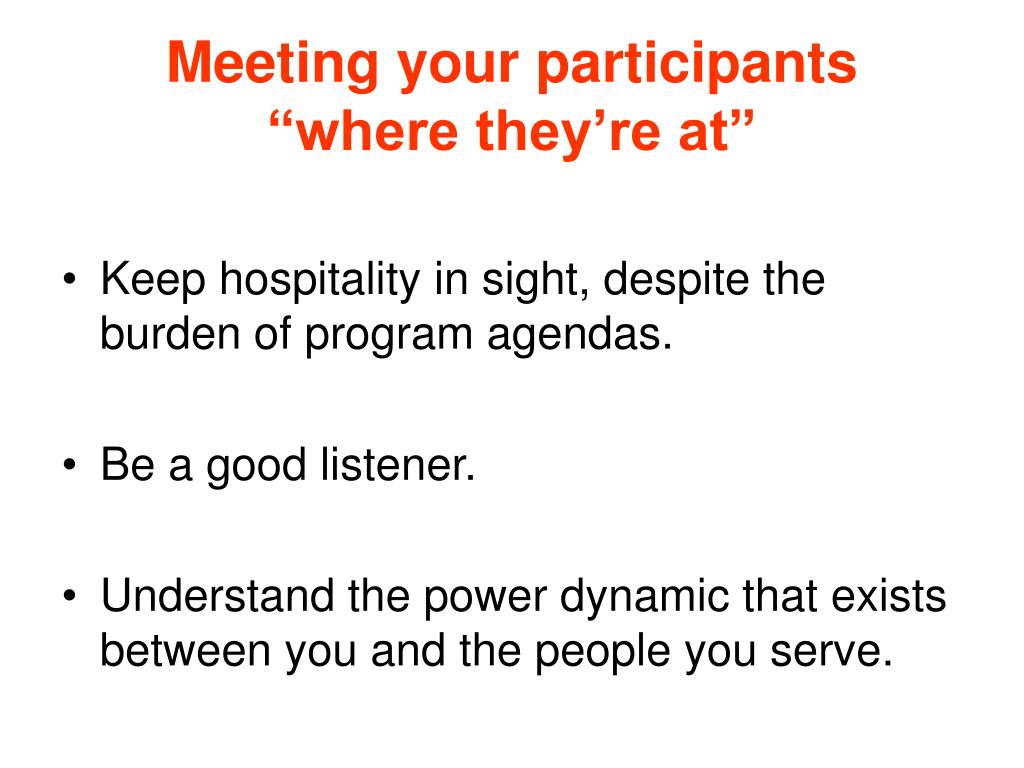 Meeting your participants
“where they’re at”

• Keep hospitality in sight, despite the burden of program agendas.

• Be a good listener.

• Understand the power dynamic that exists between you and the people you serve.